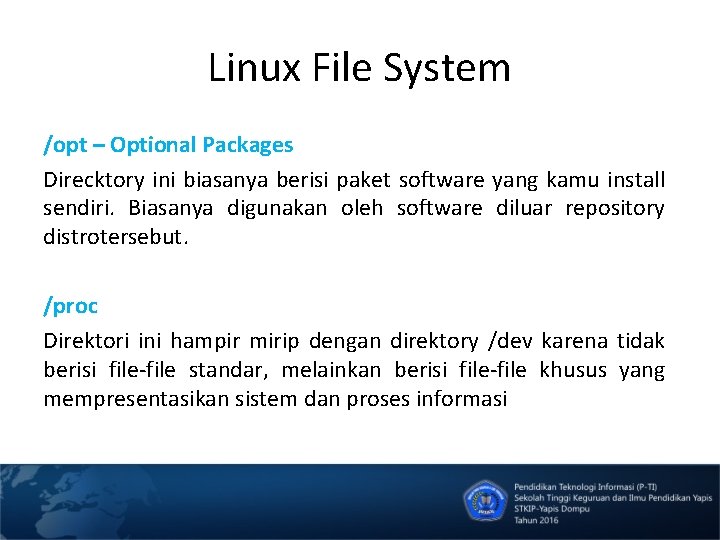 Linux File System

/opt – Optional Packages

Direcktory ini biasanya berisi paket software yang kamu install sendiri. Biasanya digunakan oleh software diluar repository distrotersebut.

/proc

Direktori ini hampir mirip dengan direktory /dev karena tidak berisi file-file standar, melainkan berisi file-file khusus yang mempresentasikan sistem dan proses informasi

Pendidikan Teknologi Informasi (P-TI)
Sekolah Tinggi Keguruan dan Ilmu Pendidikan Yapis
STKIP-Yapis Dompu
Tahun 2016